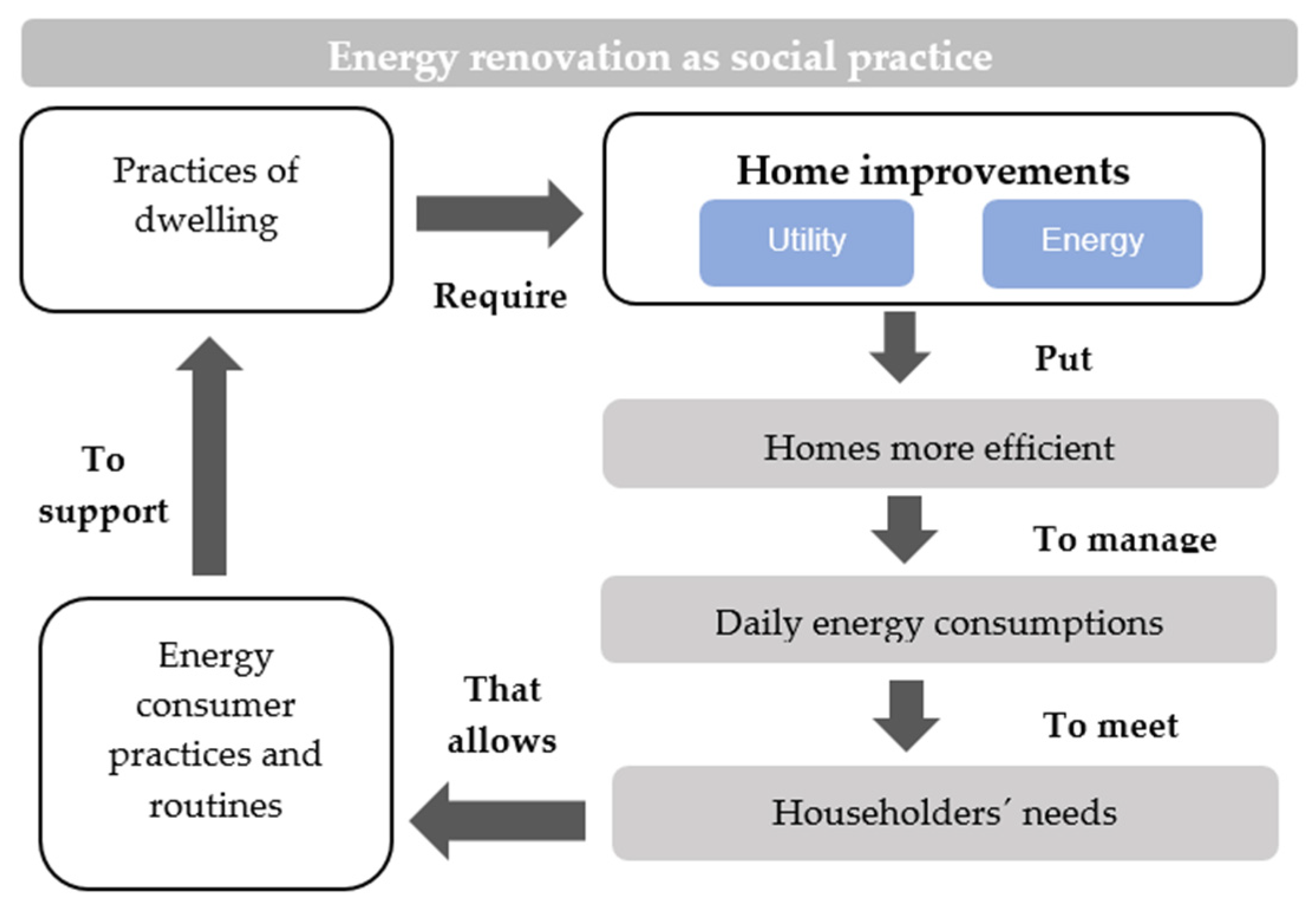 Energy renovation as social practice

Practices of dwelling

Require

Home improvements

Utility

Energy

Put

Homes more efficient

To manage

Daily energy consumptions

To meet

Householders´ needs

That allows

Energy consumer practices and routines

To support